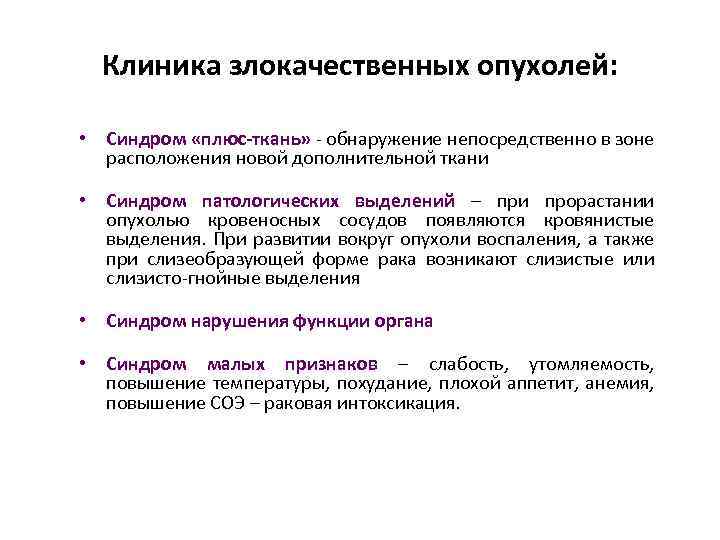 Клиника злокачественных опухолей:

• Синдром «плюс-ткань» - обнаружение непосредственно в зоне расположения новой дополнительной ткани

• Синдром патологических выделений – при прорастании опухолью кровеносных сосудов появляются кровянистые выделения. При развитии вокруг опухоли воспаления, а также при слизеобразующей форме рака возникают слизистые или слизисто-гнойные выделения

• Синдром нарушения функции органа

• Синдром малых признаков – слабость, утомляемость, повышение температуры, похудание, плохой аппетит, анемия, повышение СОЭ – раковая интоксикация.